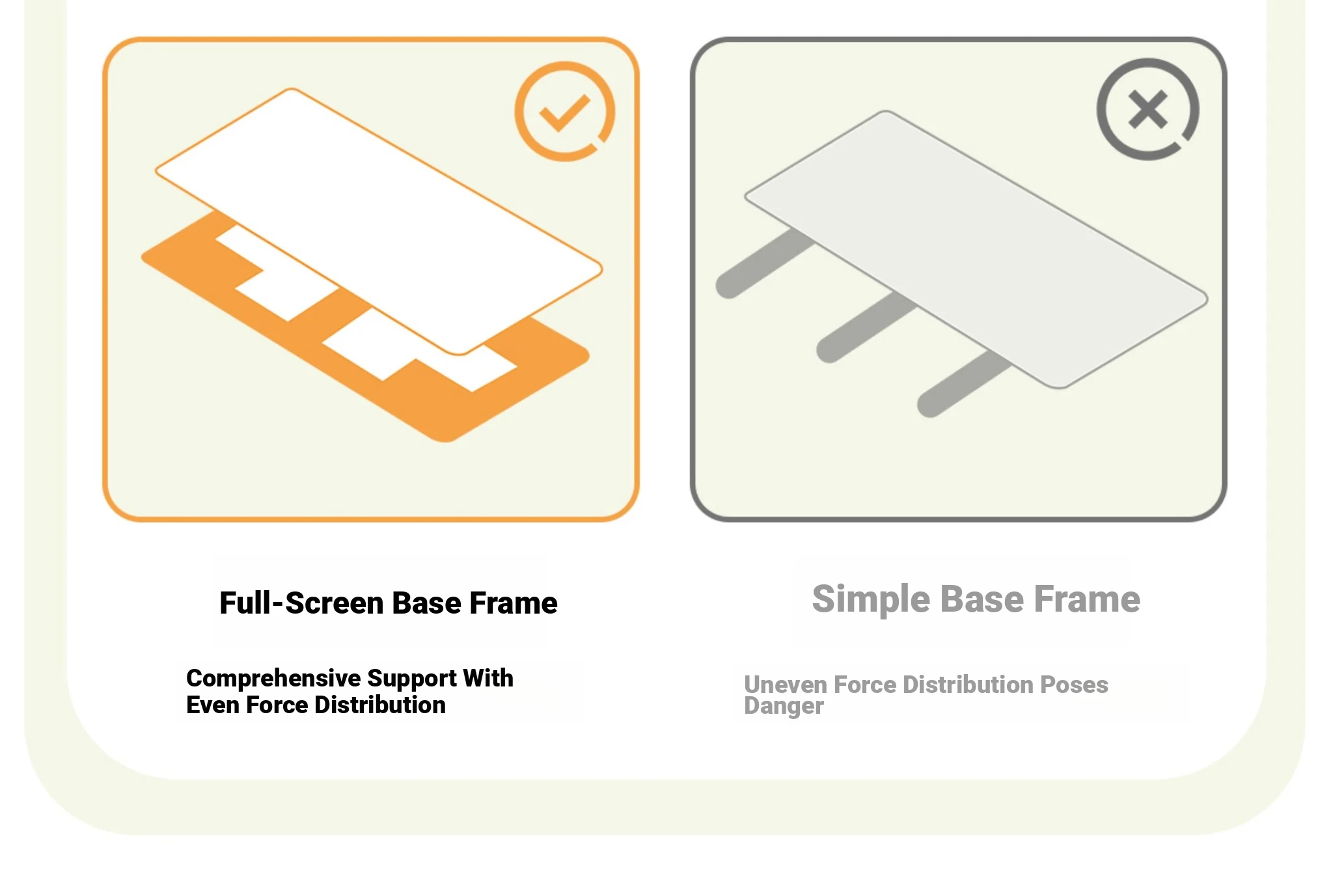 Full-Screen Base Frame

Comprehensive Support With Even Force Distribution

Simple Base Frame

Uneven Force Distribution Poses Danger